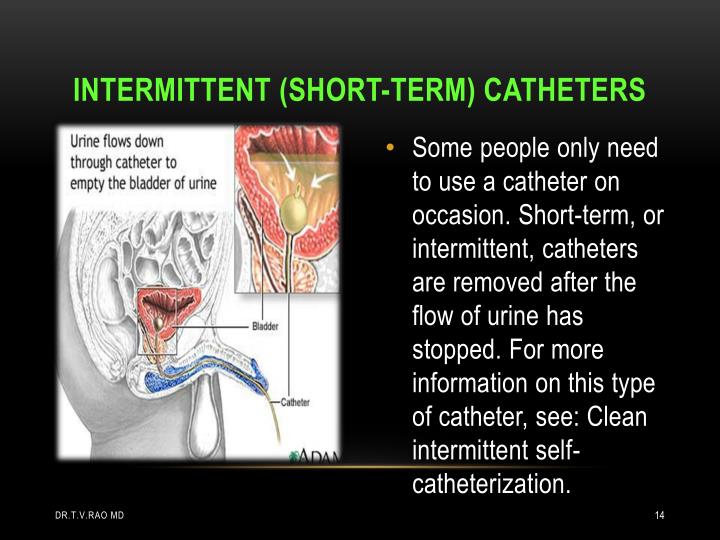 INTERMITTENT (SHORT-TERM) CATHETERS

Urine flows down through catheter to empty the bladder of urine

Bladder

Catheter

ADAM

• Some people only need to use a catheter on occasion. Short-term, or intermittent, catheters are removed after the flow of urine has stopped. For more information on this type of catheter, see: Clean intermittent self-catheterization.

DR.T.V.RAO MD

14